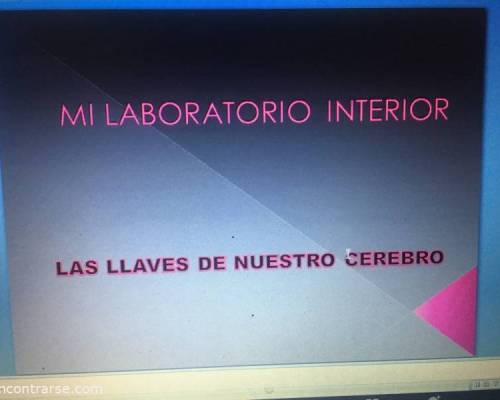 MI LABORATORIO INTERIOR

LAS LLAVES DE NUESTRO CEREBRO

ncontrarse.com